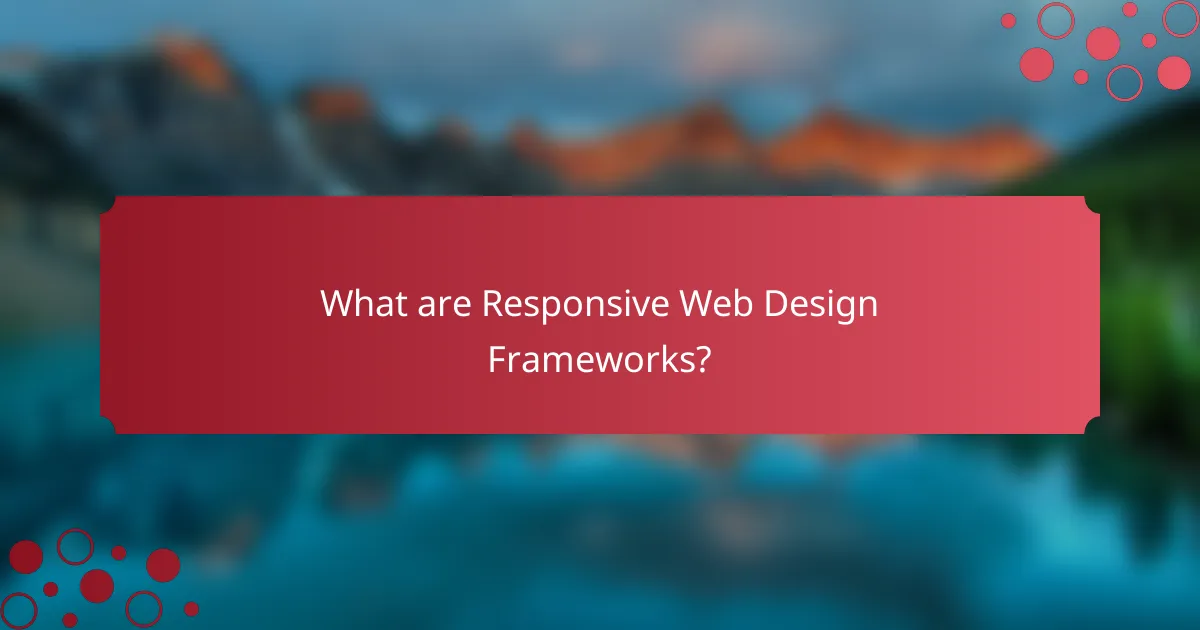 What are Responsive Web Design Frameworks?